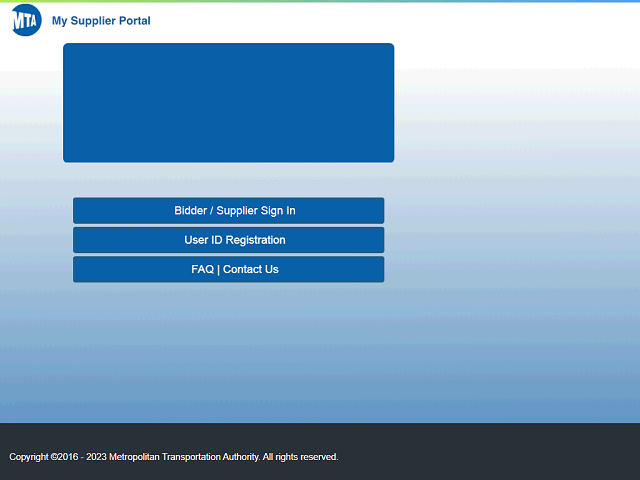 MTA My Supplier Portal

Bidder / Supplier Sign In

User ID Registration

FAQ | Contact Us

Copyright ©2016 - 2023 Metropolitan Transportation Authority. All rights reserved.